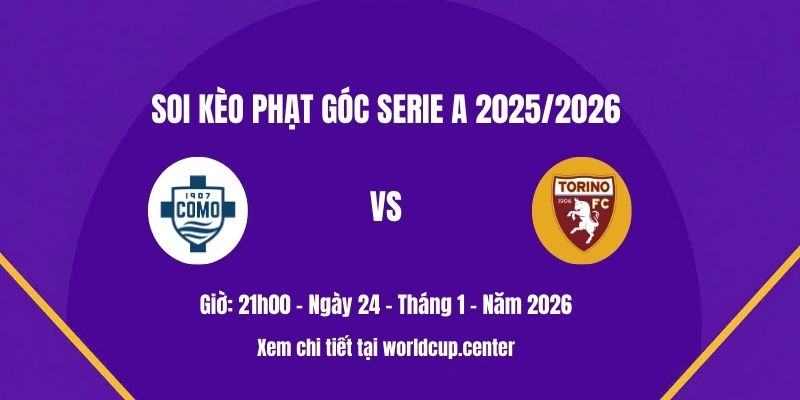 SOI KÈO PHẠT GÓC SERIE A 2025/2026

1907
COMO

VS

TORINO
1906 FC

Giờ: 21h00 - Ngày 24 - Tháng 1 - Năm 2026

Xem chi tiết tại worldcup.center